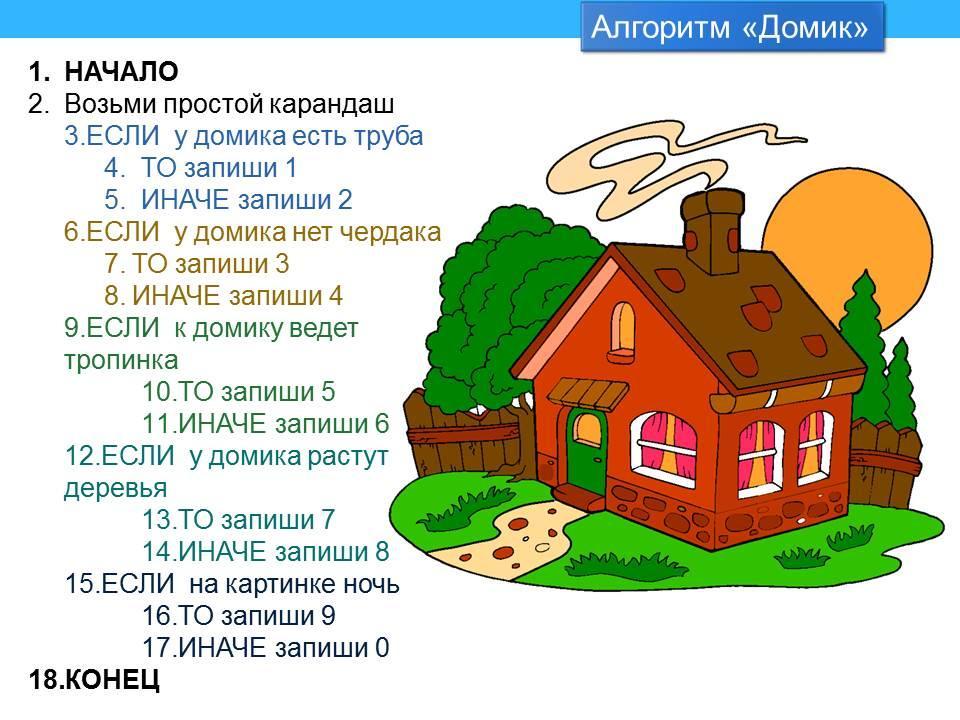 Алгоритм «Домик»

1. НАЧАЛО
2. Возьми простой карандаш
3.ЕСЛИ у домика есть труба
4. ТО запиши 1
5. ИНАЧЕ запиши 2
6.ЕСЛИ у домика нет чердака
7. ТО запиши 3
8. ИНАЧЕ запиши 4
9.ЕСЛИ к домику ведет тропинка
10.ТО запиши 5
11.ИНАЧЕ запиши 6
12.ЕСЛИ у домика растут деревья
13.ТО запиши 7
14.ИНАЧЕ запиши 8
15.ЕСЛИ на картинке ночь
16.ТО запиши 9
17.ИНАЧЕ запиши 0
18.КОНЕЦ